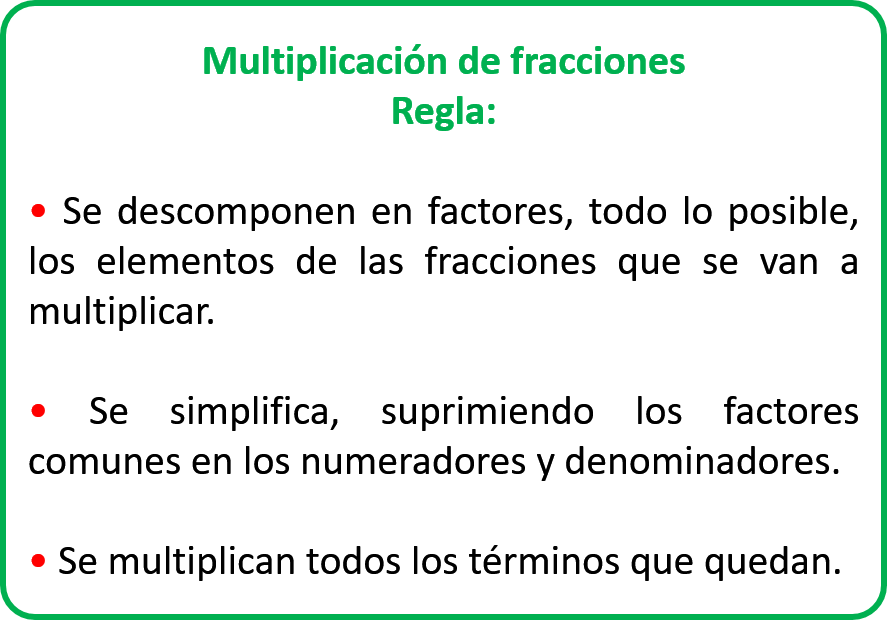 Multiplicación de fracciones
Regla:

• Se descomponen en factores, todo lo posible, los elementos de las fracciones que se van a multiplicar.

• Se simplifica, suprimiendo los factores comunes en los numeradores y denominadores.

• Se multiplican todos los términos que quedan.